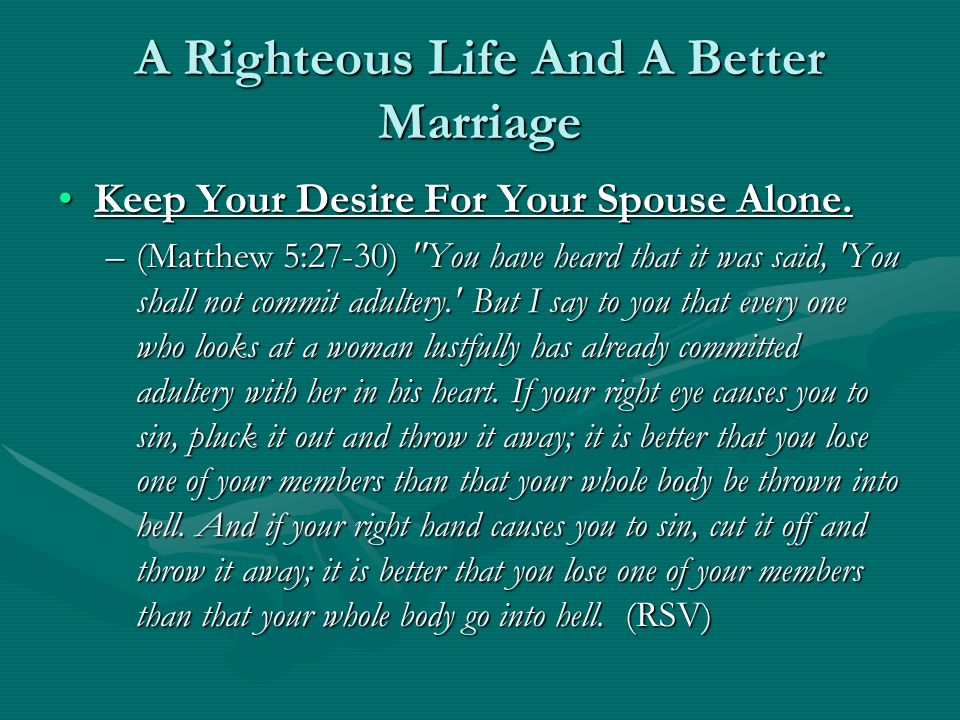 A Righteous Life And A Better Marriage

• Keep Your Desire For Your Spouse Alone.

– (Matthew 5:27-30) "You have heard that it was said, 'You shall not commit adultery.' But I say to you that every one who looks at a woman lustfully has already committed adultery with her in his heart. If your right eye causes you to sin, pluck it out and throw it away; it is better that you lose one of your members than that your whole body be thrown into hell. And if your right hand causes you to sin, cut it off and throw it away; it is better that you lose one of your members than that your whole body go into hell. (RSV)